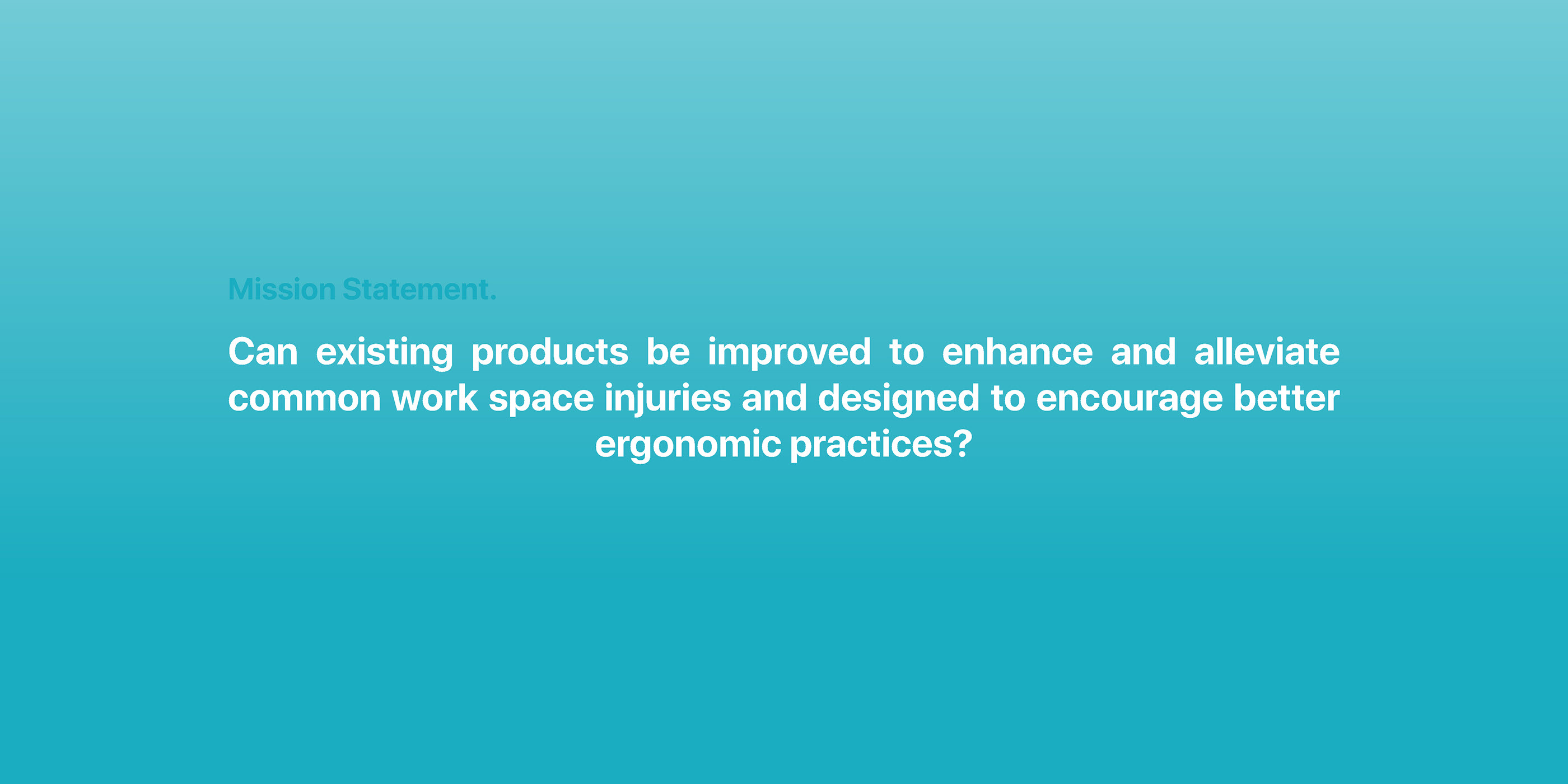 Mission Statement.

Can existing products be improved to enhance and alleviate common work space injuries and designed to encourage better ergonomic practices?